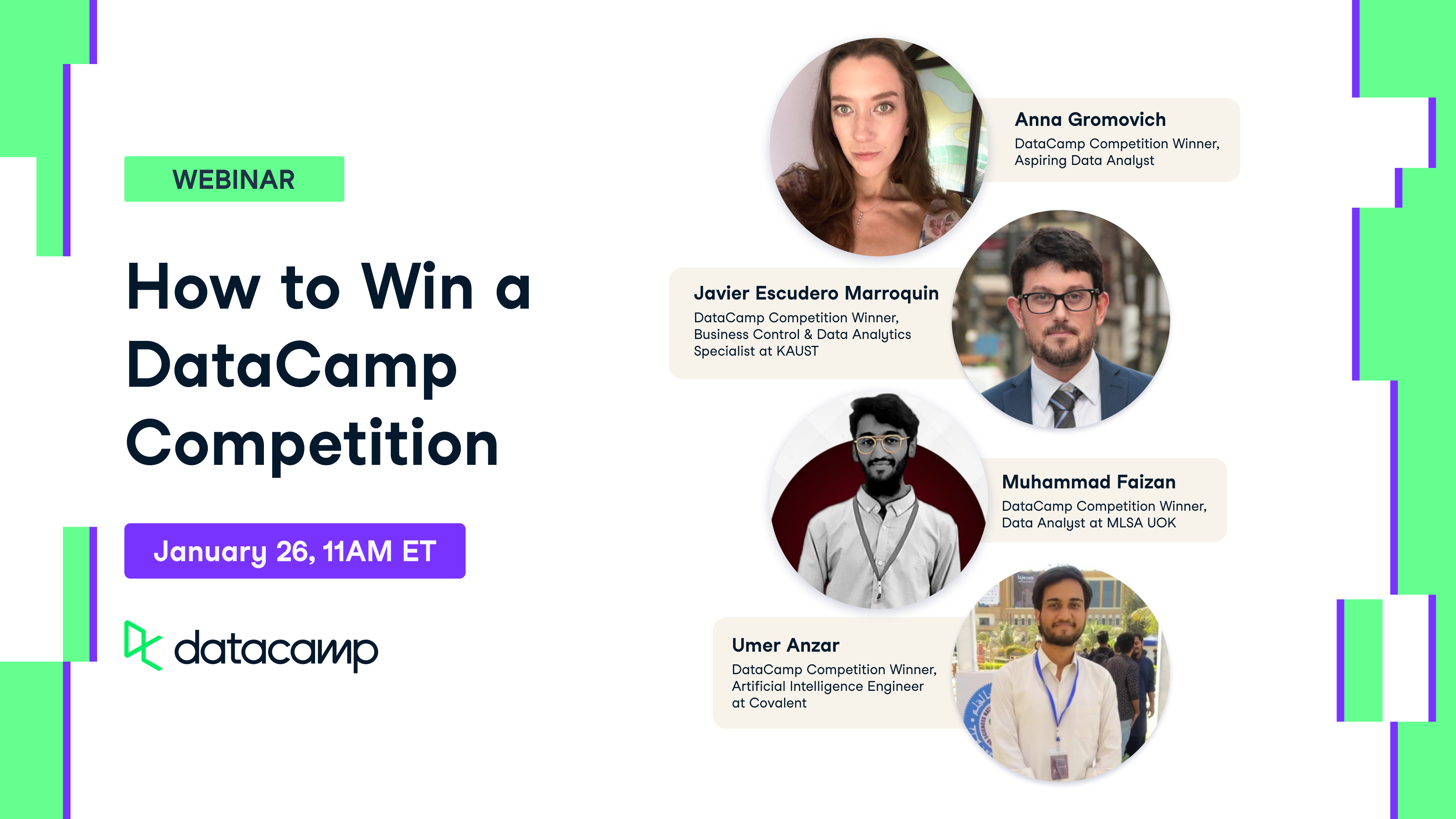 WEBINAR

How to Win a DataCamp Competition

January 26, 11AM ET

datacamp

Anna Gromovich
DataCamp Competition Winner, Aspiring Data Analyst

Javier Escudero Marroquin
DataCamp Competition Winner, Business Control & Data Analytics Specialist at KAUST

Muhammad Faizan
DataCamp Competition Winner, Data Analyst at MLSA UOK

Umer Anzar
DataCamp Competition Winner, Artificial Intelligence Engineer at Covalent